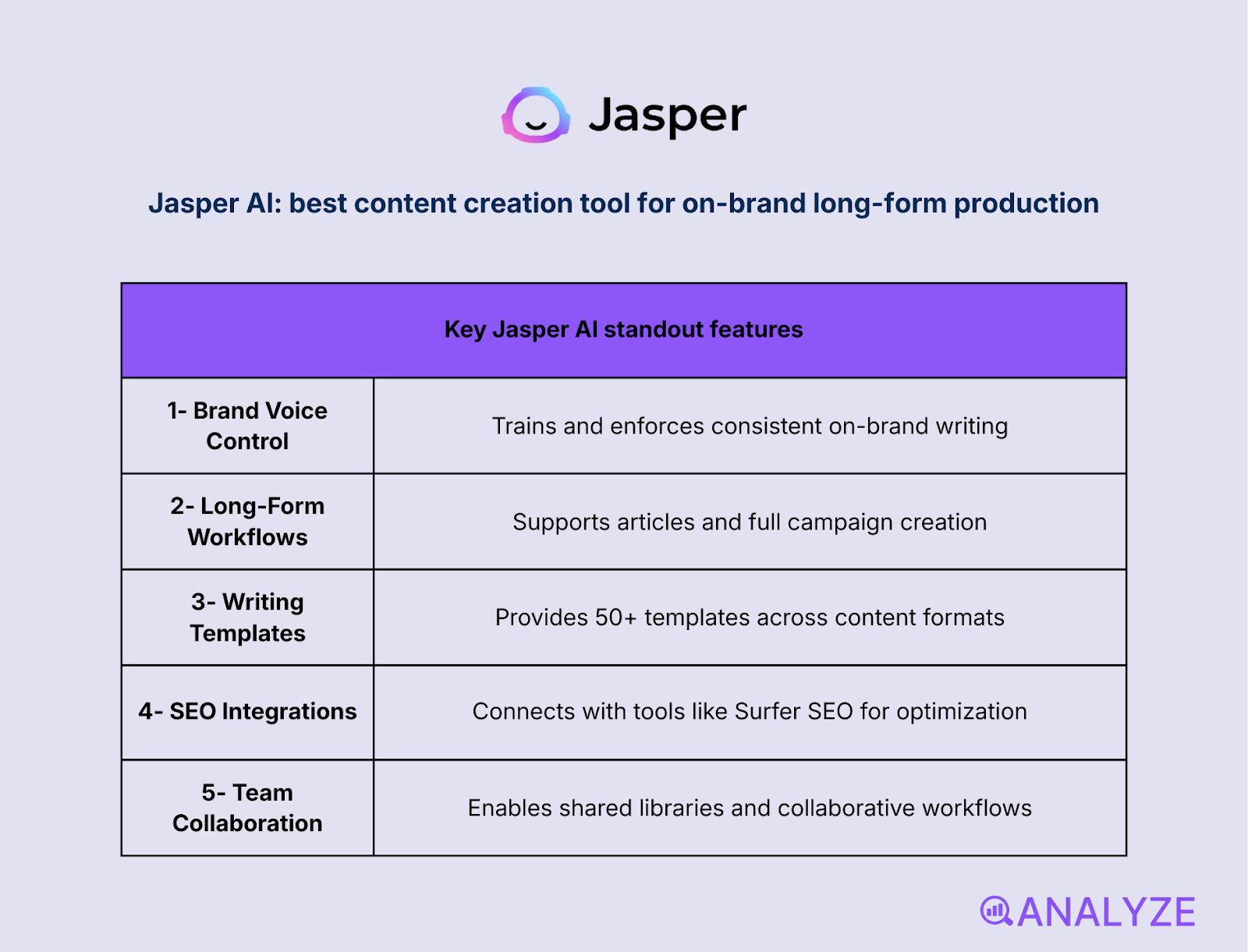 Jasper

Jasper AI: best content creation tool for on-brand long-form production

| Key Jasper AI standout features | |
|---|---|
| 1- Brand Voice Control | Trains and enforces consistent on-brand writing |
| 2- Long-Form Workflows | Supports articles and full campaign creation |
| 3- Writing Templates | Provides 50+ templates across content formats |
| 4- SEO Integrations | Connects with tools like Surfer SEO for optimization |
| 5- Team Collaboration | Enables shared libraries and collaborative workflows |

ANALYZE